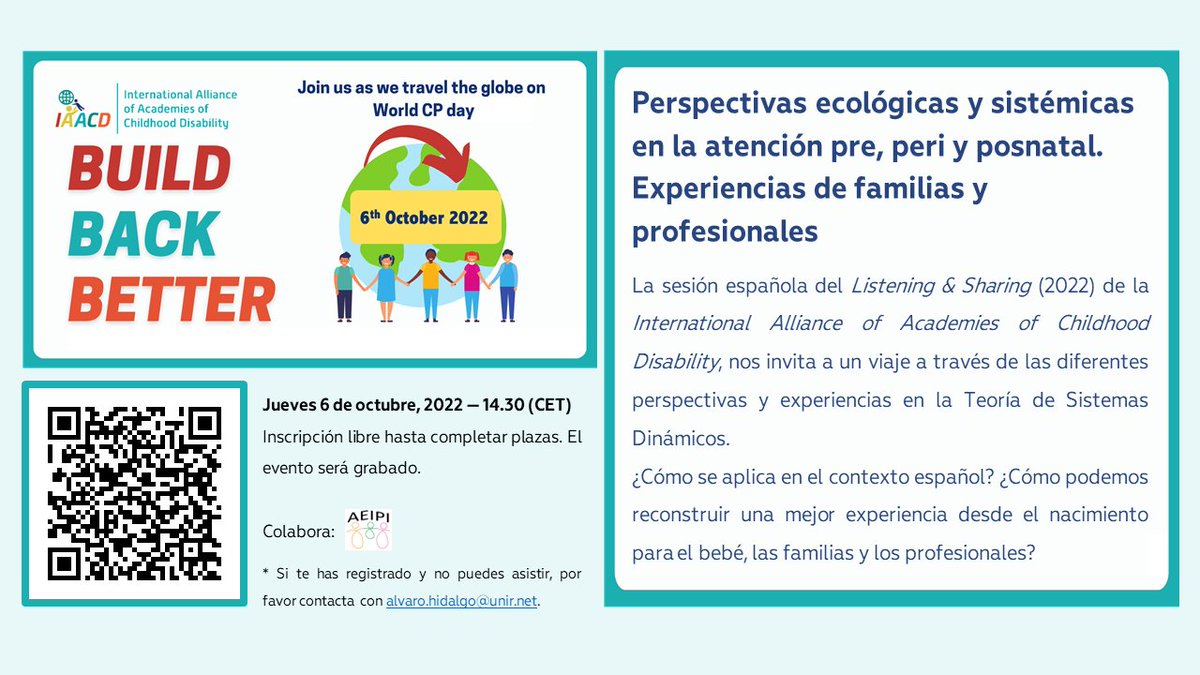 IAACD International Alliance of Academies of Childhood Disability

BUILD BACK BETTER

Join us as we travel the globe on World CP day

6th October 2022

Jueves 6 de octubre, 2022 — 14.30 (CET)
Inscripción libre hasta completar plazas. El evento será grabado.

Colabora: AEIPI

* Si te has registrado y no puedes asistir, por favor contacta con alvaro.hidalgo@unir.net.

Perspectivas ecológicas y sistémicas en la atención pre, peri y posnatal. Experiencias de familias y profesionales

La sesión española del Listening & Sharing (2022) de la International Alliance of Academies of Childhood Disability, nos invita a un viaje a través de las diferentes perspectivas y experiencias en la Teoría de Sistemas Dinámicos.
¿Cómo se aplica en el contexto español? ¿Cómo podemos reconstruir una mejor experiencia desde el nacimiento para el bebé, las familias y los profesionales?